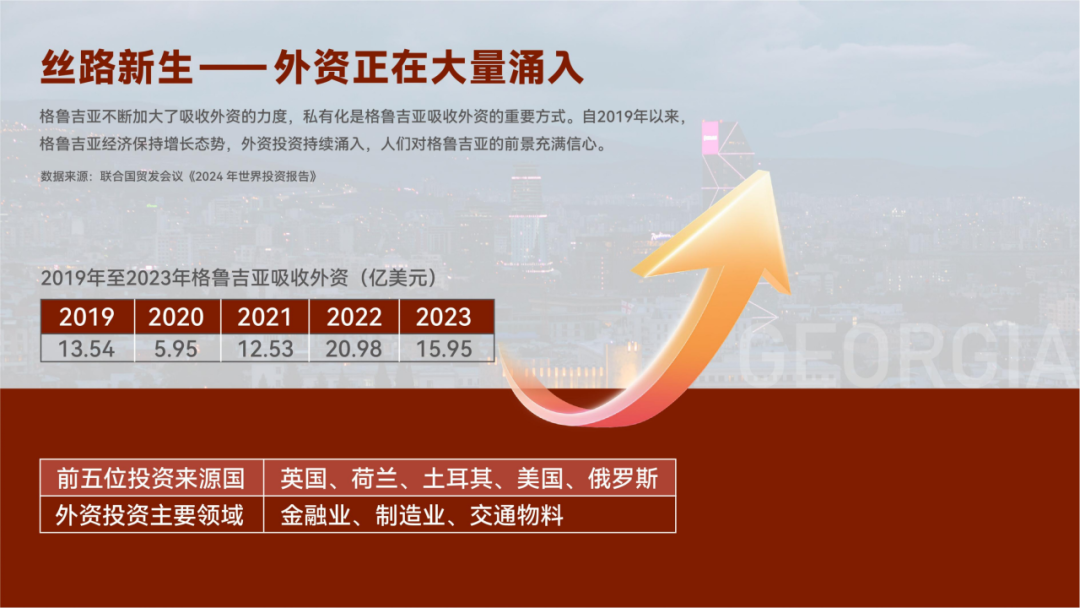 丝路新生——外资正在大量涌入

格鲁吉亚不断加大了吸收外资的力度，私有化是格鲁吉亚吸收外资的重要方式。自2019年以来，格鲁吉亚经济保持增长态势，外资投资持续涌入，人们对格鲁吉亚的前景充满信心。

数据来源：联合国贸发会议《2024 年世界投资报告》

2019年至2023年格鲁吉亚吸收外资（亿美元）

| 2019 | 2020 | 2021 | 2022 | 2023 |
|---|---|---|---|---|
| 13.54 | 5.95 | 12.53 | 20.98 | 15.95 |

GEORGIA

| 前五位投资来源国 | 英国、荷兰、土耳其、美国、俄罗斯 |
|---|---|
| 外资投资主要领域 | 金融业、制造业、交通物料 |